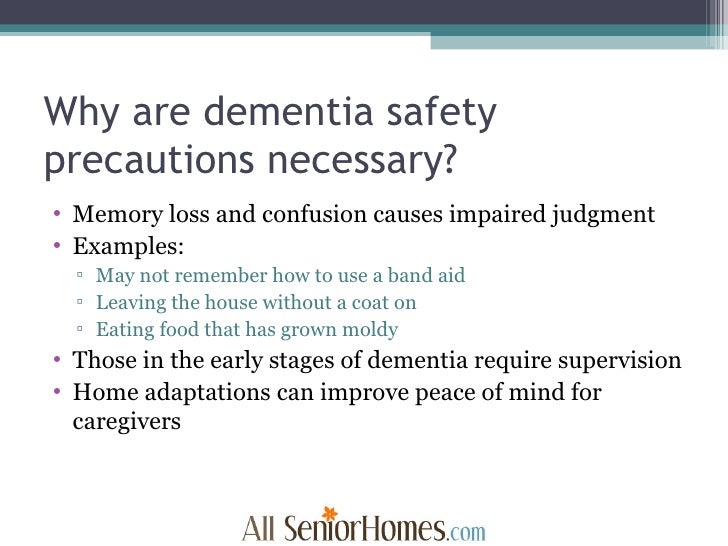 Why are dementia safety precautions necessary?

• Memory loss and confusion causes impaired judgment
• Examples:
  ▫ May not remember how to use a band aid
  ▫ Leaving the house without a coat on
  ▫ Eating food that has grown moldy
• Those in the early stages of dementia require supervision
• Home adaptations can improve peace of mind for caregivers

All SeniorHomes.com